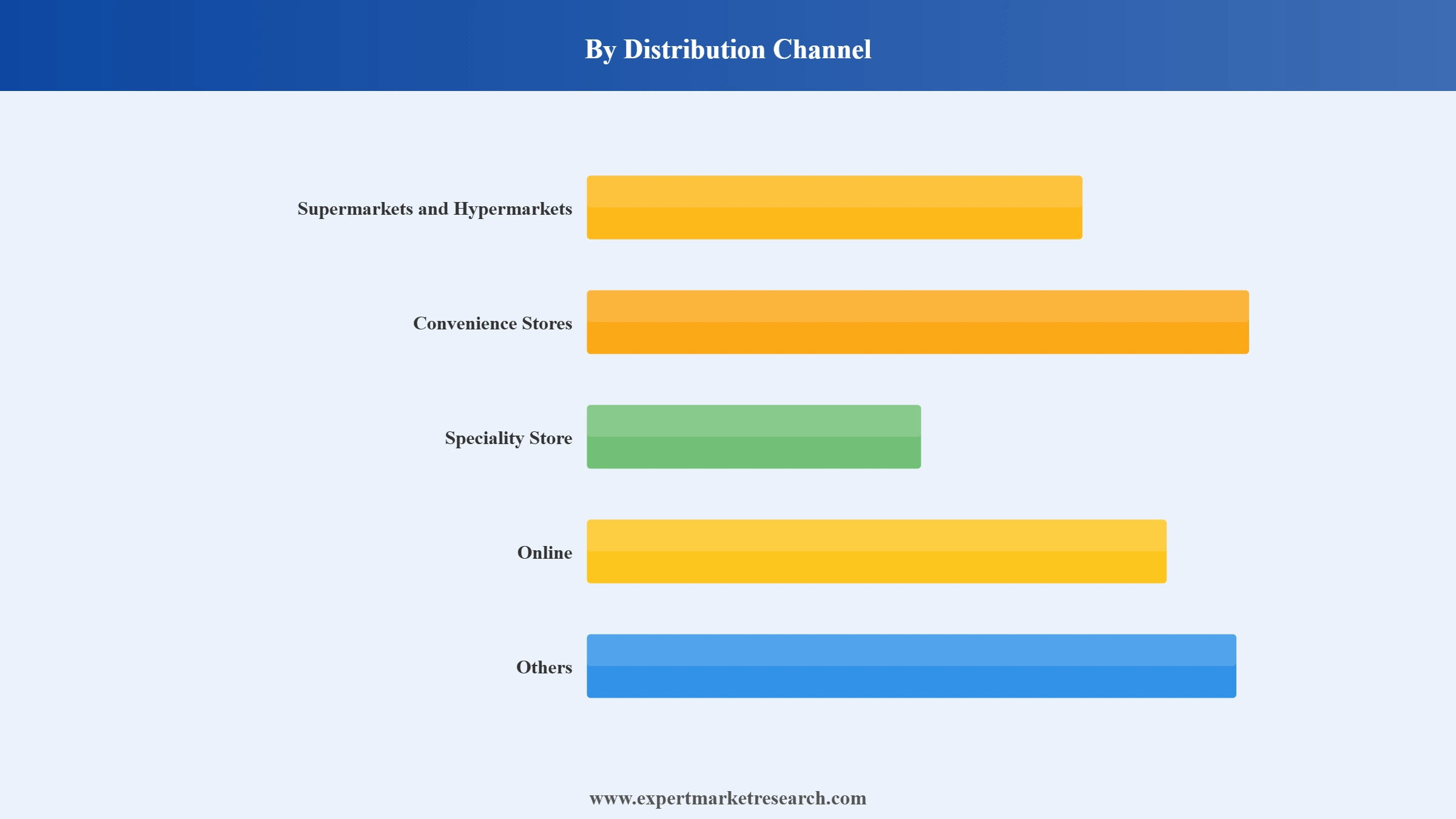 By Distribution Channel

Supermarkets and Hypermarkets

Convenience Stores

Speciality Store

Online

Others

www.expertmarketresearch.com